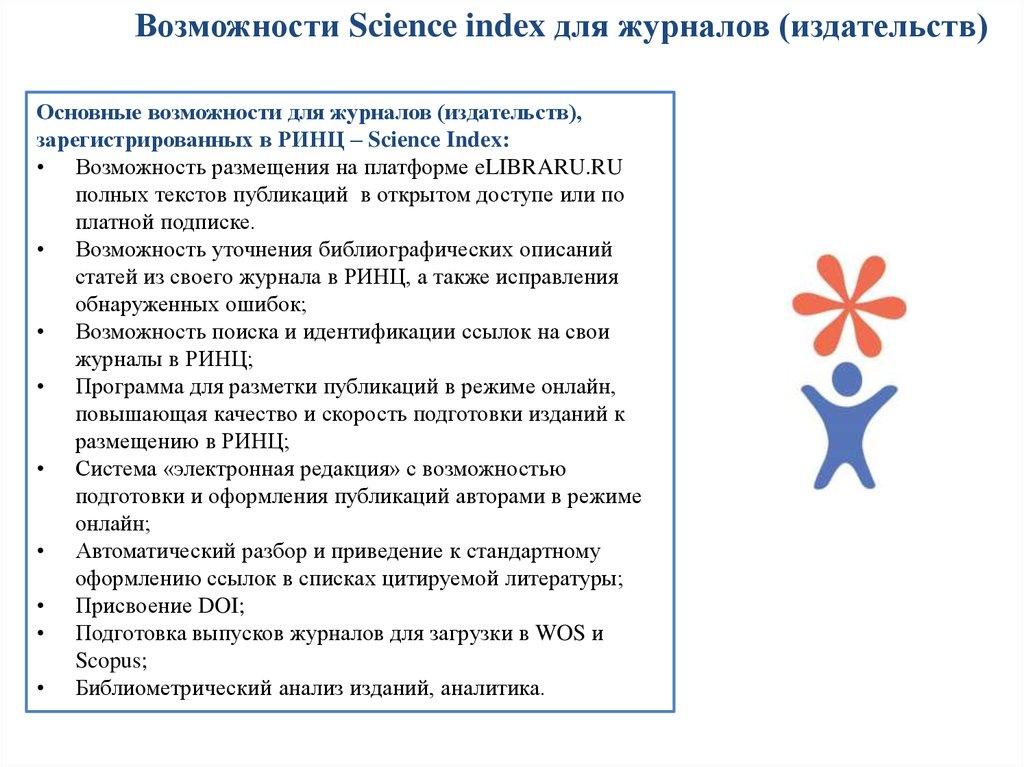 Возможности Science index для журналов (издательств)

Основные возможности для журналов (издательств), зарегистрированных в РИНЦ – Science Index:
• Возможность размещения на платформе eLIBRARU.RU полных текстов публикаций в открытом доступе или по платной подписке.
• Возможность уточнения библиографических описаний статей из своего журнала в РИНЦ, а также исправления обнаруженных ошибок;
• Возможность поиска и идентификации ссылок на свои журналы в РИНЦ;
• Программа для разметки публикаций в режиме онлайн, повышающая качество и скорость подготовки изданий к размещению в РИНЦ;
• Система «электронная редакция» с возможностью подготовки и оформления публикаций авторами в режиме онлайн;
• Автоматический разбор и приведение к стандартному оформлению ссылок в списках цитируемой литературы;
• Присвоение DOI;
• Подготовка выпусков журналов для загрузки в WOS и Scopus;
• Библиометрический анализ изданий, аналитика.